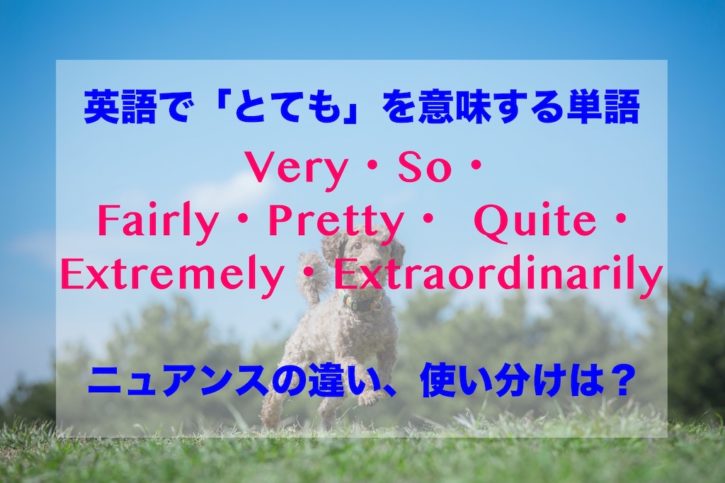 英語で「とても」を意味する単語

Very・So・
Fairly・Pretty・ Quite・
Extremely・Extraordinarily

ニュアンスの違い、使い分けは？